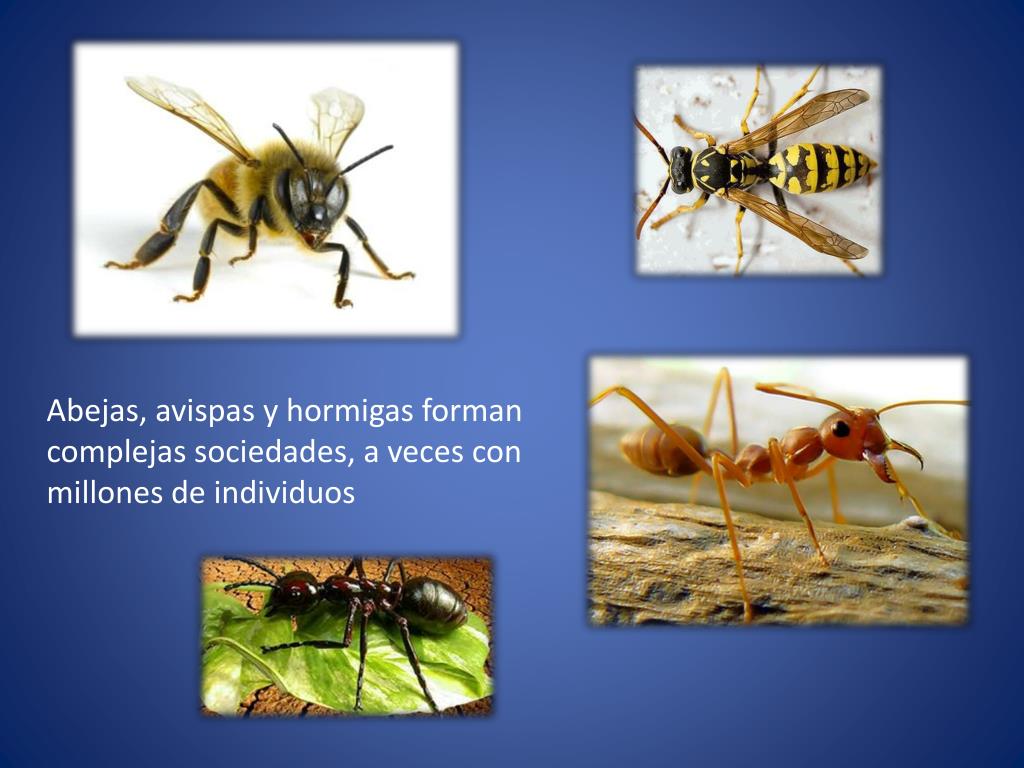 Abejas, avispas y hormigas forman complejas sociedades, a veces con millones de individuos